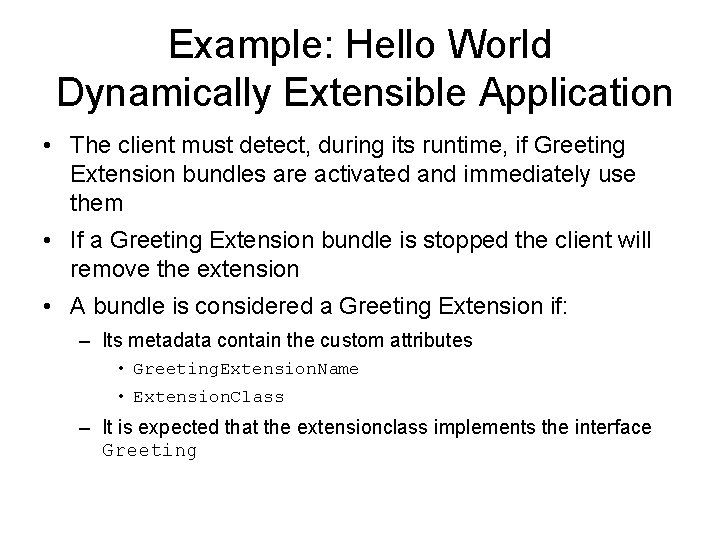 Example: Hello World
Dynamically Extensible Application

• The client must detect, during its runtime, if Greeting Extension bundles are activated and immediately use them

• If a Greeting Extension bundle is stopped the client will remove the extension

• A bundle is considered a Greeting Extension if:

– Its metadata contain the custom attributes

• GreetingExtensionName

• ExtensionClass

– It is expected that the extensionclass implements the interface Greeting